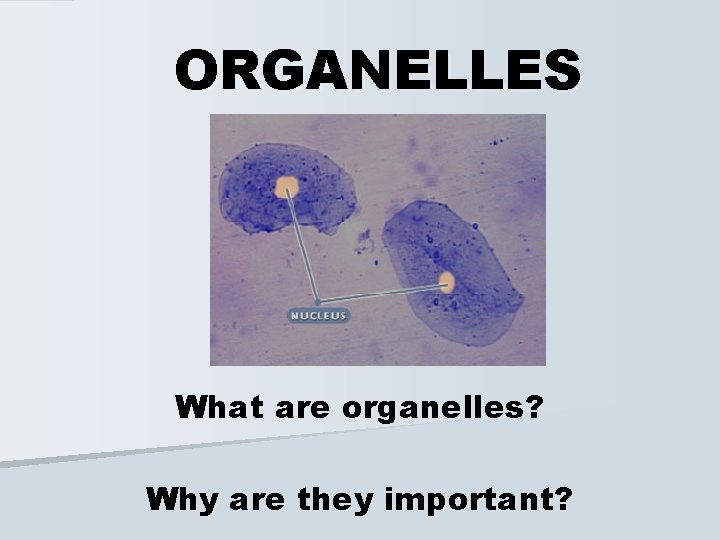 ORGANELLES

NUCLEUS

What are organelles?

Why are they important?